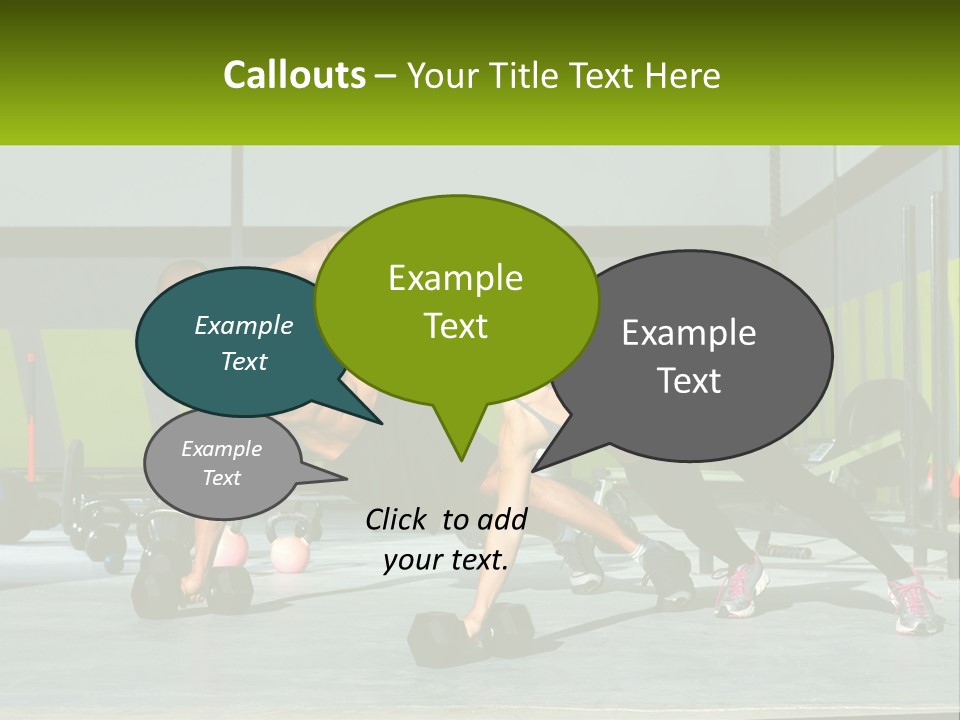 Callouts – Your Title Text Here

Example Text

Example Text

Example Text

Example Text

Click to add your text.